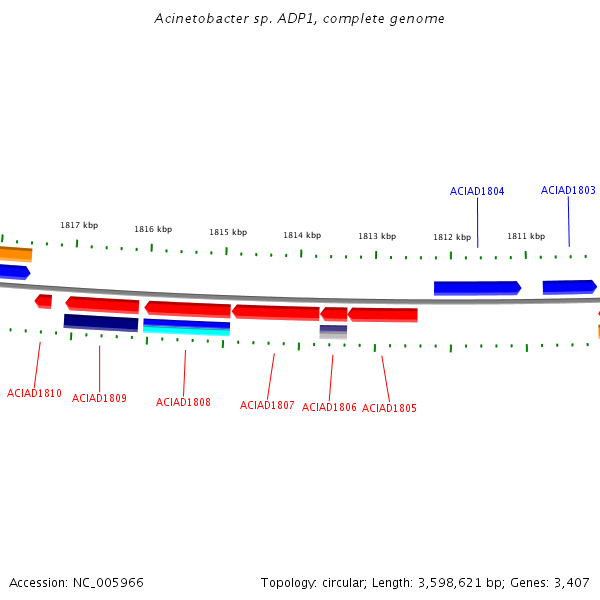 Acinetobacter sp. ADP1, complete genome

ACIAD1804
ACIAD1803

1817 kbp
1816 kbp
1815 kbp
1814 kbp
1813 kbp
1812 kbp
1811 kbp

ACIAD1810
ACIAD1809
ACIAD1808
ACIAD1807
ACIAD1806
ACIAD1805

Accession: NC_005966
Topology: circular; Length: 3,598,621 bp; Genes: 3,407